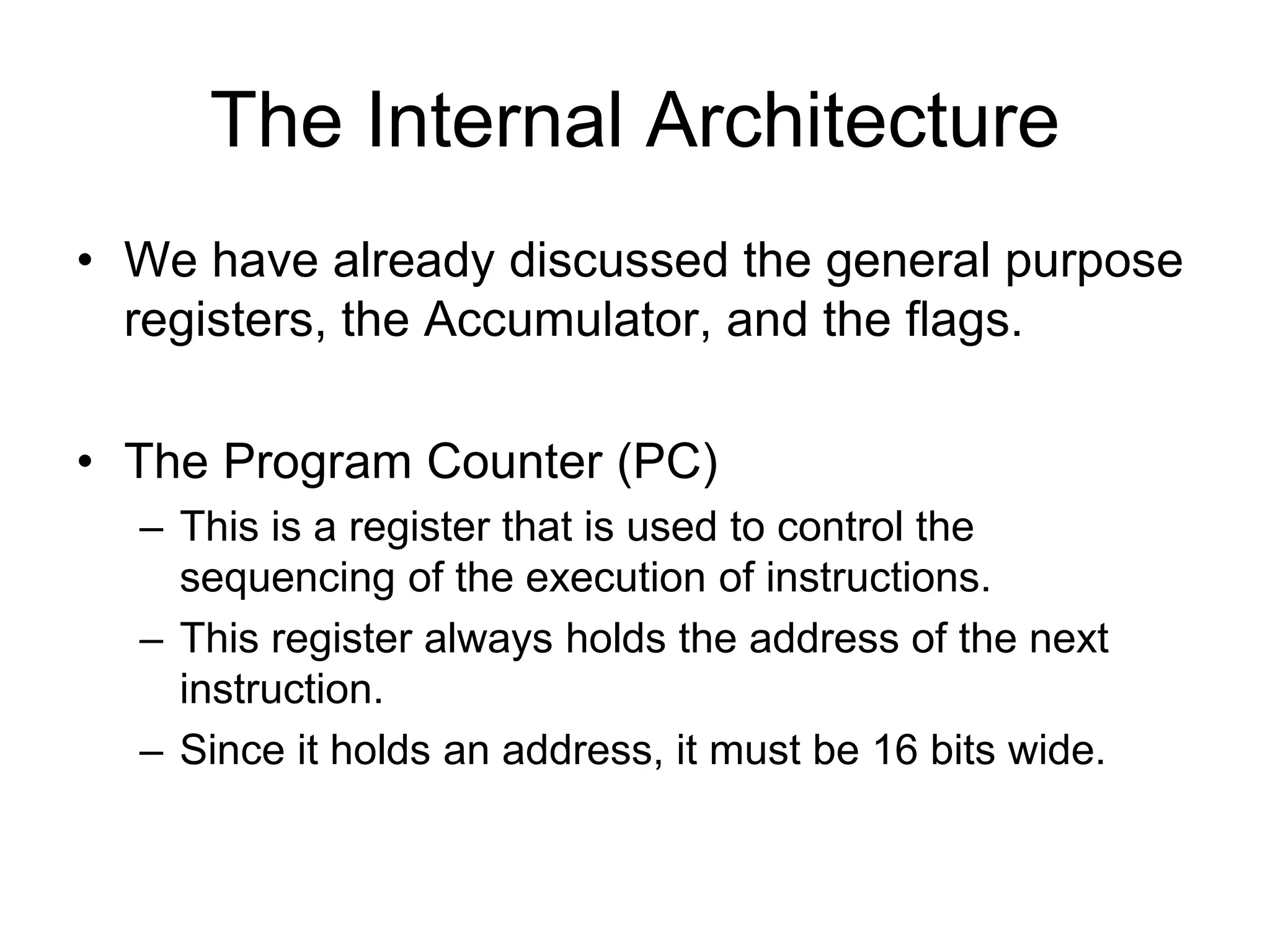 The Internal Architecture

• We have already discussed the general purpose registers, the Accumulator, and the flags.

• The Program Counter (PC)
– This is a register that is used to control the sequencing of the execution of instructions.
– This register always holds the address of the next instruction.
– Since it holds an address, it must be 16 bits wide.